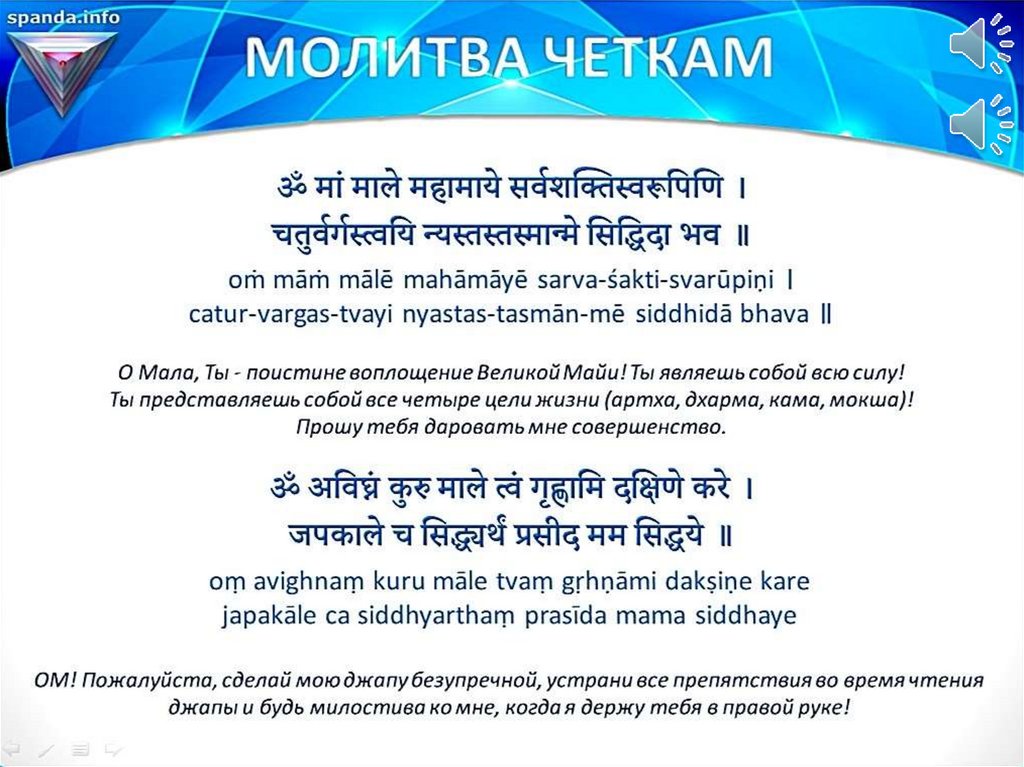 spanda.info

МОЛИТВА ЧЕТКАМ

ॐ मां माले महामाये सर्वशक्तिस्वरूपिणि ।
चतुर्वर्गस्त्वयि न्यस्तस्तस्मान्मे सिद्धिदा भव ॥

oṁ māṁ mālē mahāmāyē sarva-śakti-svarūpiṇi |
catur-vargas-tvayi nyastas-tasmān-mē siddhidā bhava ||

О Мала, Ты - поистине воплощение Великой Майи! Ты являешь собой всю силу! Ты представляешь собой все четыре цели жизни (артха, дхарма, кама, мокша)! Прошу тебя даровать мне совершенство.

ॐ अविघ्नं कुरु माले त्वं गृह्णामि दक्षिणे करे ।
जपकाले च सिद्ध्यर्थं प्रसीद मम सिद्धये ॥

oṃ avighnaṃ kuru māle tvaṃ gṛhṇāmi dakṣiṇe kare
japakāle ca siddhyarthaṃ prasīda mama siddhaye

ОМ! Пожалуйста, сделай мою джапу безупречной, устрани все препятствия во время чтения джапы и будь милостива ко мне, когда я держу тебя в правой руке!